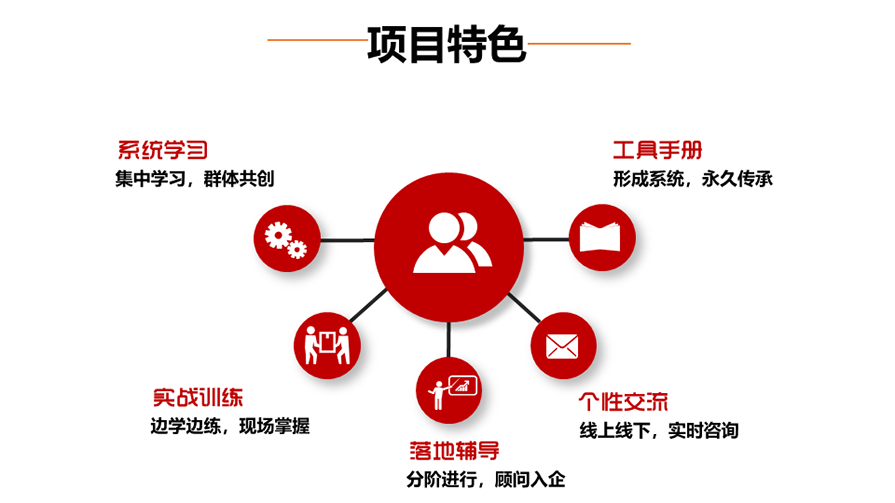 项目特色

系统学习
集中学习，群体共创

工具手册
形成系统，永久传承

实战训练
边学边练，现场掌握

落地辅导
分阶进行，顾问入企

个性交流
线上线下，实时咨询